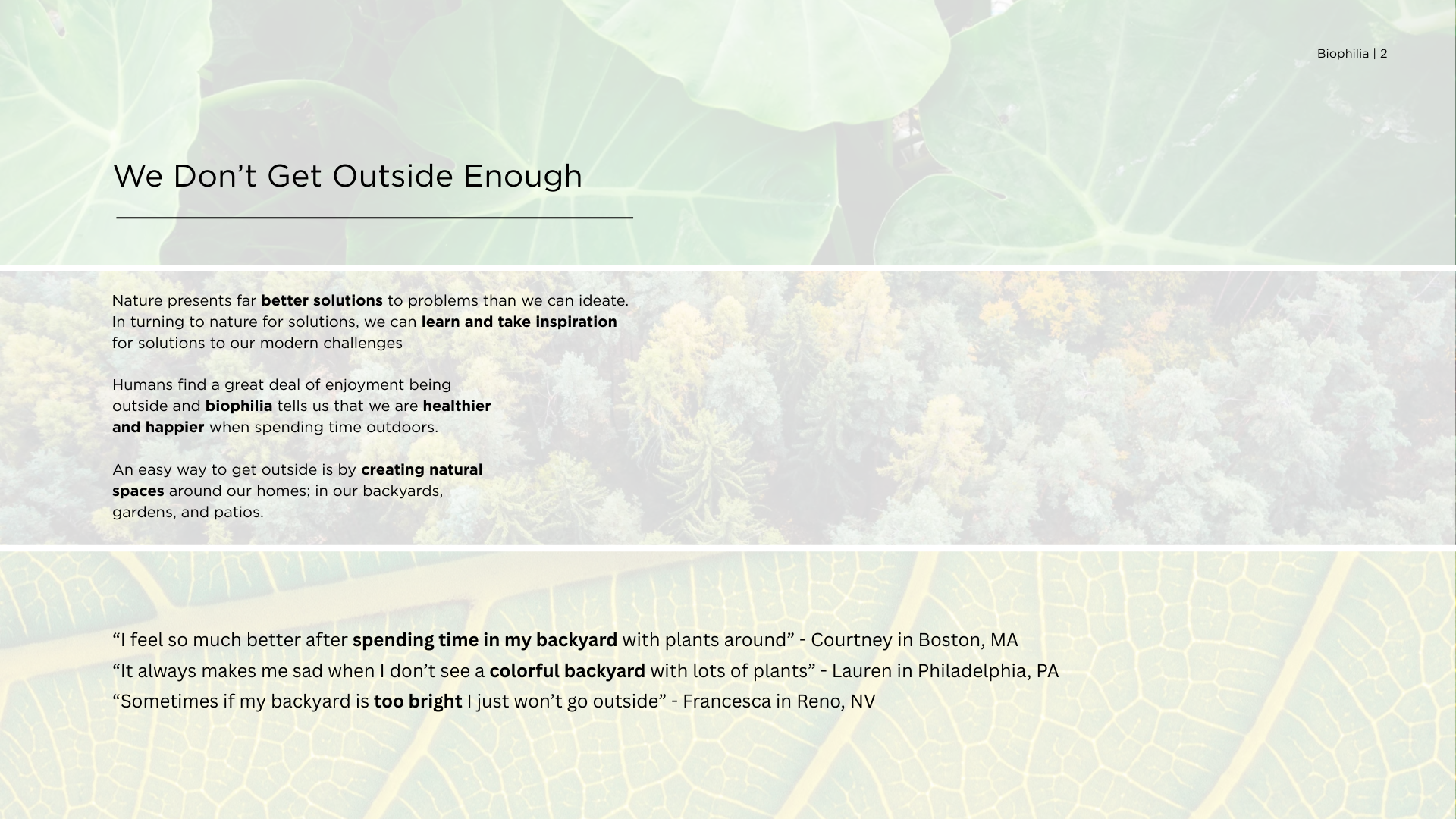 Biophilia | 2

We Don’t Get Outside Enough

Nature presents far better solutions to problems than we can ideate. In turning to nature for solutions, we can learn and take inspiration for solutions to our modern challenges

Humans find a great deal of enjoyment being outside and biophilia tells us that we are healthier and happier when spending time outdoors.

An easy way to get outside is by creating natural spaces around our homes; in our backyards, gardens, and patios.

“I feel so much better after spending time in my backyard with plants around” - Courtney in Boston, MA
“It always makes me sad when I don’t see a colorful backyard with lots of plants” - Lauren in Philadelphia, PA
“Sometimes if my backyard is too bright I just won’t go outside” - Francesca in Reno, NV